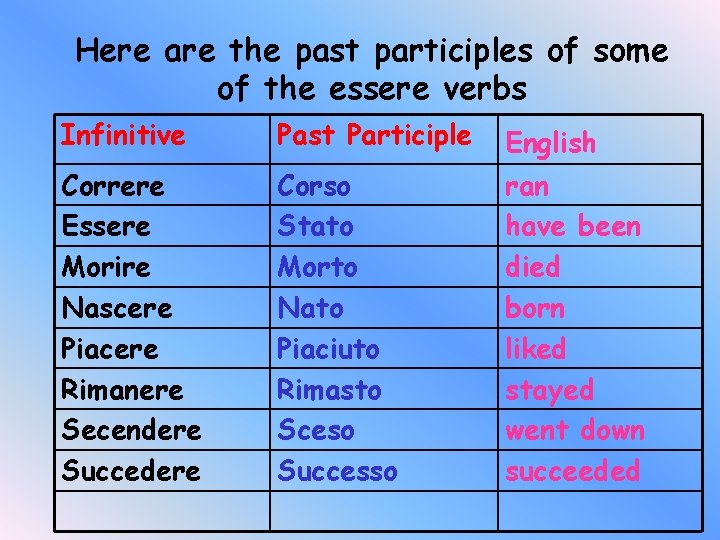 Here are the past participles of some of the essere verbs

| Infinitive | Past Participle | English |
|---|---|---|
| Correre | Corso | ran |
| Essere | Stato | have been |
| Morire | Morto | died |
| Nascere | Nato | born |
| Piacere | Piaciuto | liked |
| Rimanere | Rimasto | stayed |
| Secendere | Sceso | went down |
| Succedere | Successo | succeeded |
| | | |